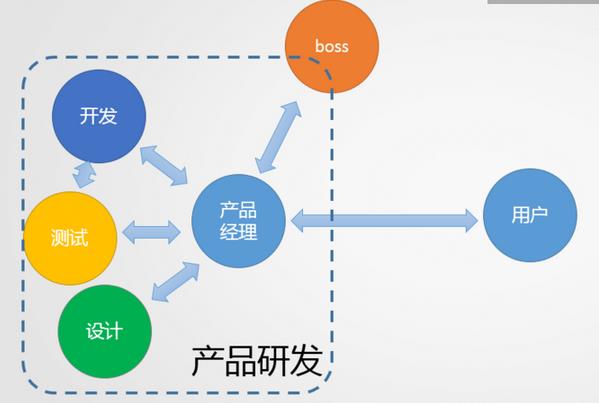 boss

开发

测试

产品经理

用户

设计

产品研发